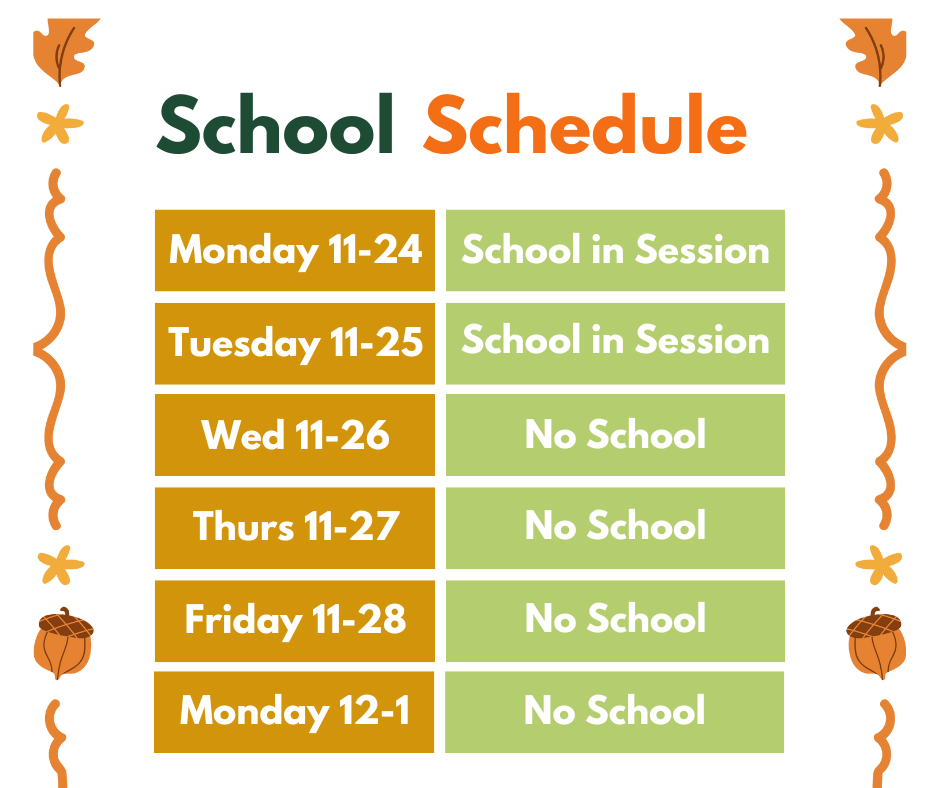 School Schedule

| Monday 11-24 | School in Session |
|---|---|
| Tuesday 11-25 | School in Session |
| Wed 11-26 | No School |
| Thurs 11-27 | No School |
| Friday 11-28 | No School |
| Monday 12-1 | No School |